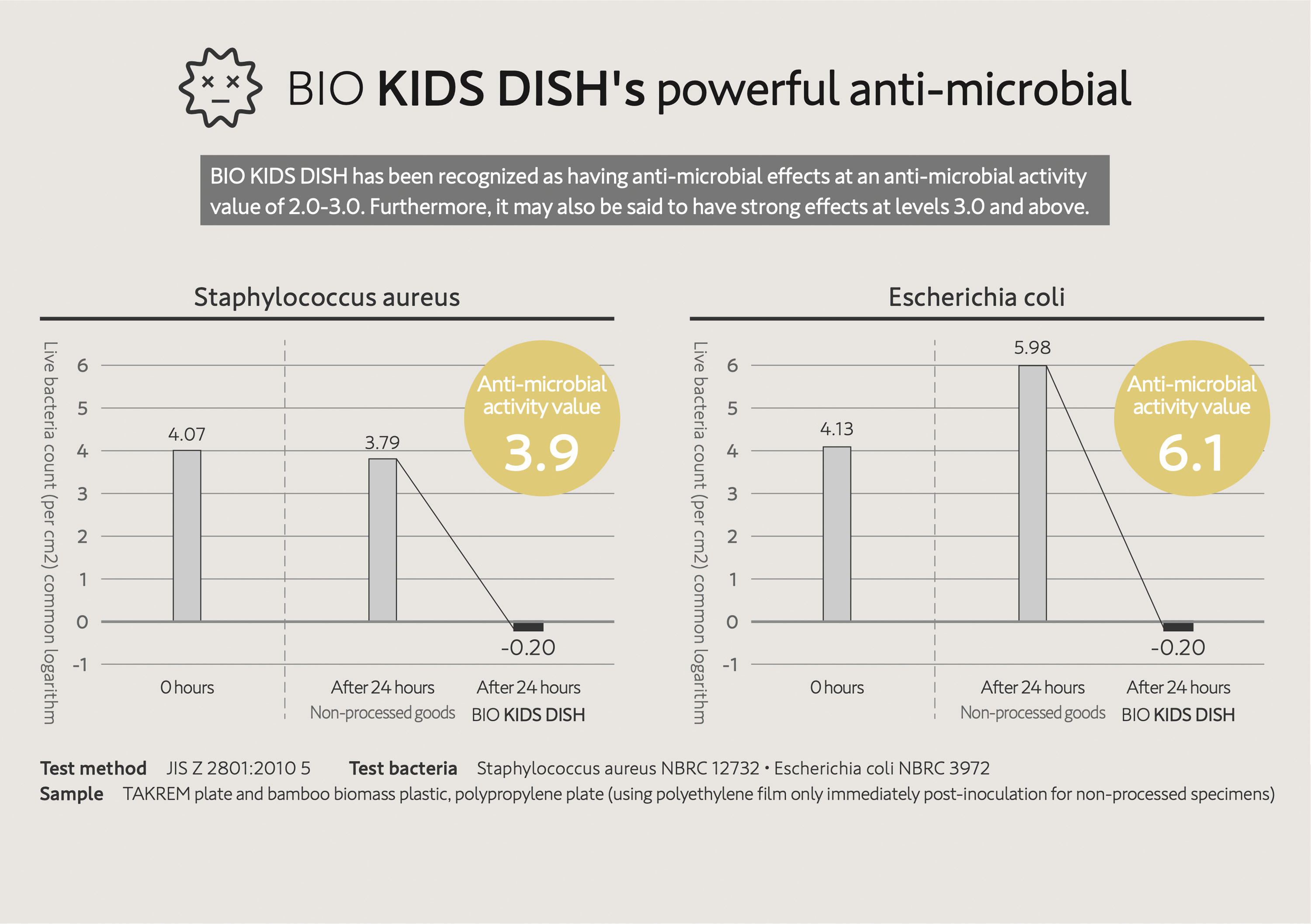 BIO KIDS DISH's powerful anti-microbial

BIO KIDS DISH has been recognized as having anti-microbial effects at an anti-microbial activity value of 2.0-3.0. Furthermore, it may also be said to have strong effects at levels 3.0 and above.

Staphylococcus aureus

Live bacteria count (per cm2) common logarithm

6
5
4
3
2
1
0
-1

4.07
3.79
-0.20

Anti-microbial activity value
3.9

0 hours
After 24 hours
Non-processed goods
After 24 hours
BIO KIDS DISH

Escherichia coli

Live bacteria count (per cm2) common logarithm

6
5
4
3
2
1
0
-1

4.13
5.98
-0.20

Anti-microbial activity value
6.1

0 hours
After 24 hours
Non-processed goods
After 24 hours
BIO KIDS DISH

Test method JIS Z 2801:2010 5 Test bacteria Staphylococcus aureus NBRC 12732 • Escherichia coli NBRC 3972
Sample TAKREM plate and bamboo biomass plastic, polypropylene plate (using polyethylene film only immediately post-inoculation for non-processed specimens)